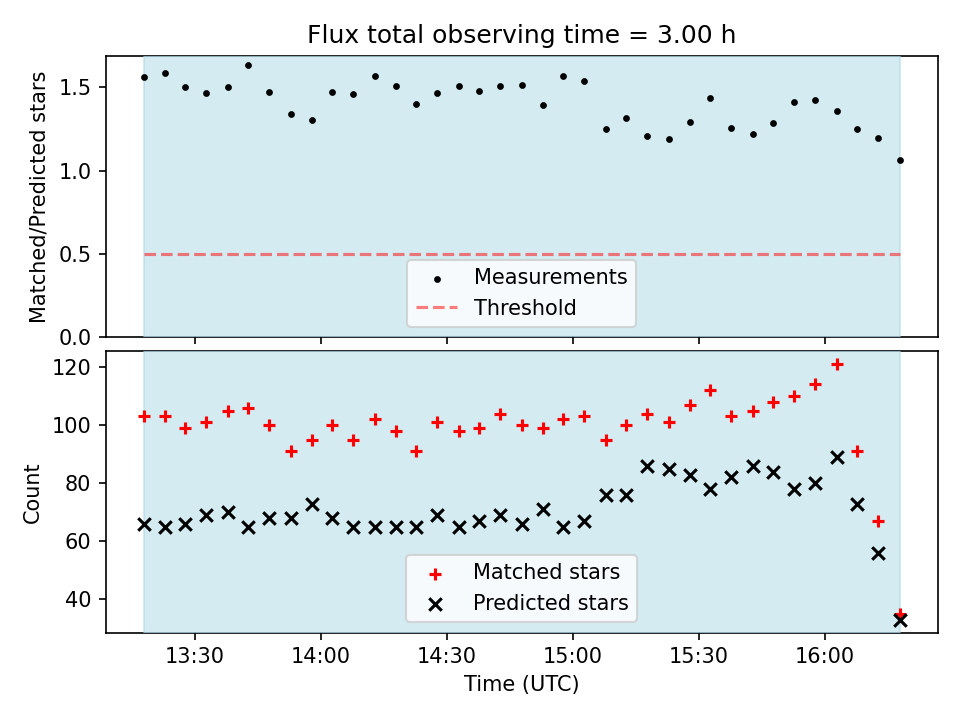 Flux total observing time = 3.00 h

Matched/Predicted stars

1.5
1.0
0.5
0.0

Measurements
Threshold

Count

120
100
80
60
40

Matched stars
Predicted stars

13:30
14:00
14:30
15:00
15:30
16:00

Time (UTC)